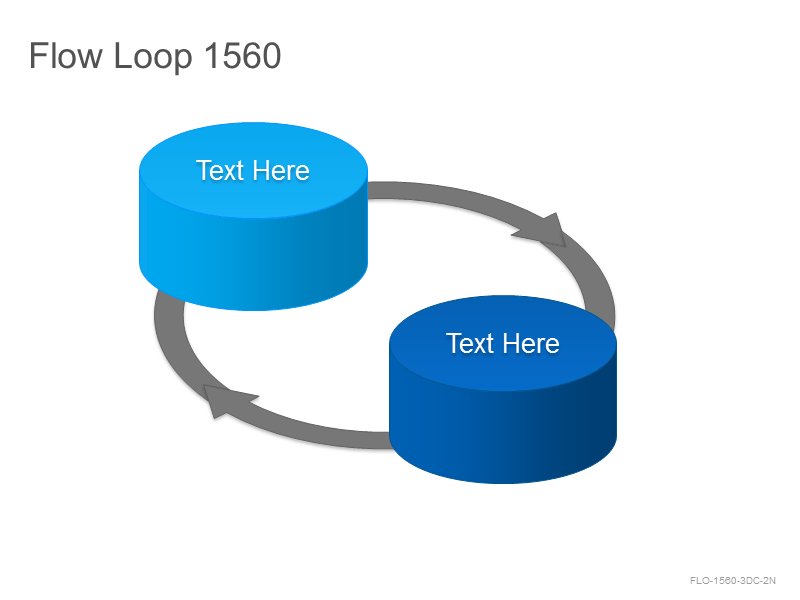 Flow Loop 1560

Text Here

Text Here

FLO-1560-3DC-2N